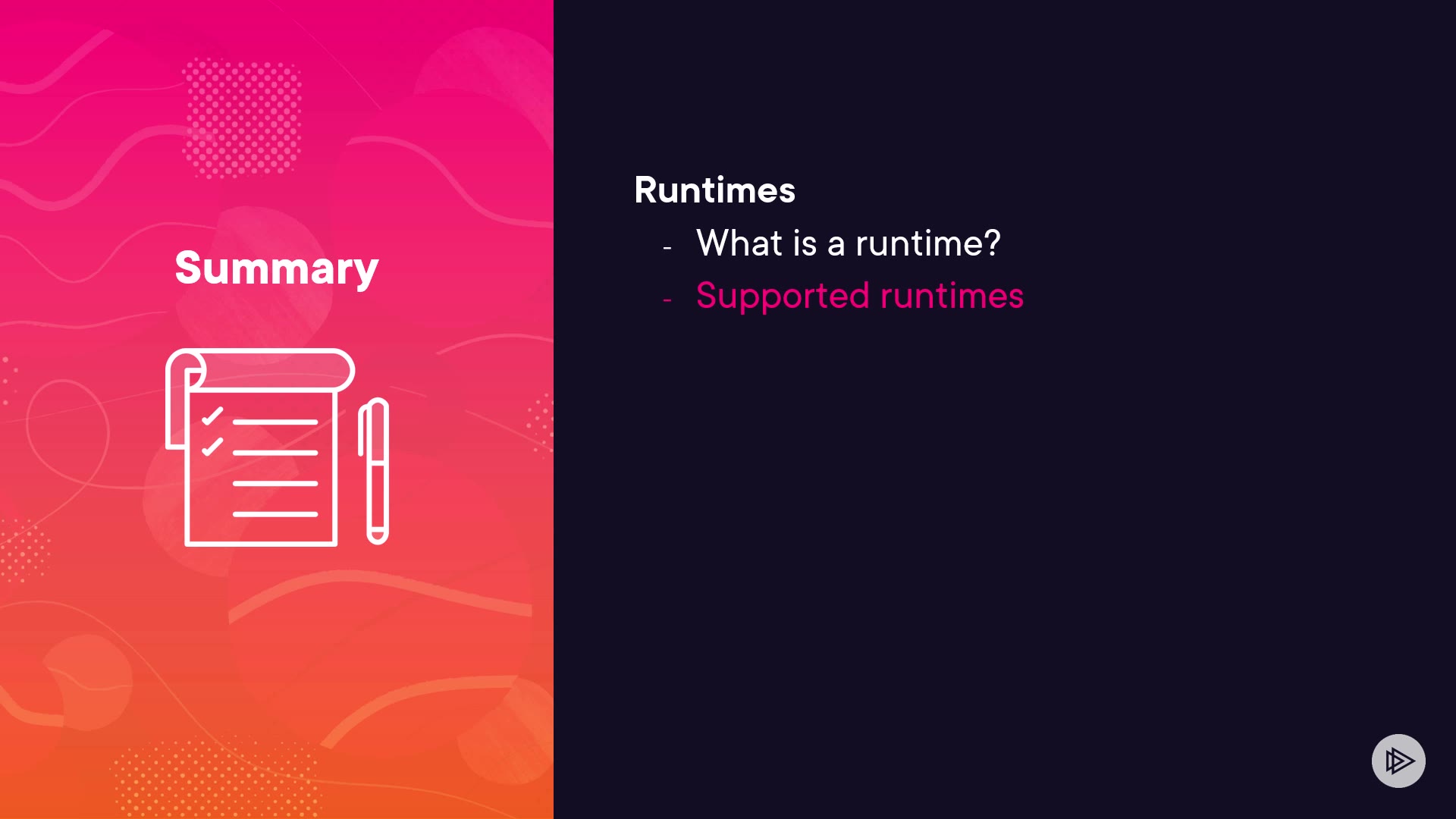 Summary

Runtimes
- What is a runtime?
- Supported runtimes